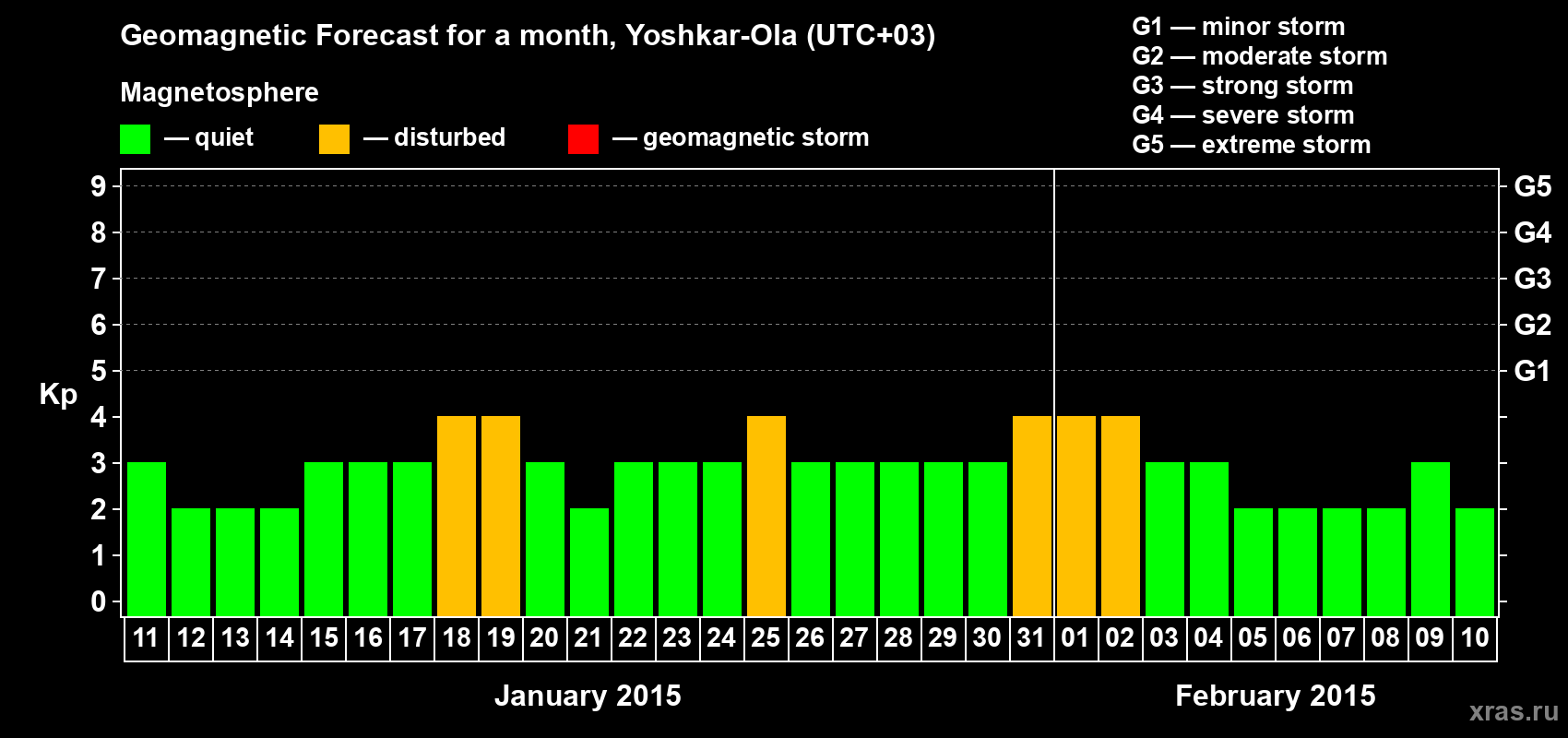 Geomagnetic Forecast for a month, Yoshkar-Ola (UTC+03)

Magnetosphere

— quiet — disturbed — geomagnetic storm

G1 — minor storm
G2 — moderate storm
G3 — strong storm
G4 — severe storm
G5 — extreme storm

Kp

9 8 7 6 5 4 3 2 1 0

G5 G4 G3 G2 G1

11 12 13 14 15 16 17 18 19 20 21 22 23 24 25 26 27 28 29 30 31 01 02 03 04 05 06 07 08 09 10

January 2015

February 2015

xras.ru